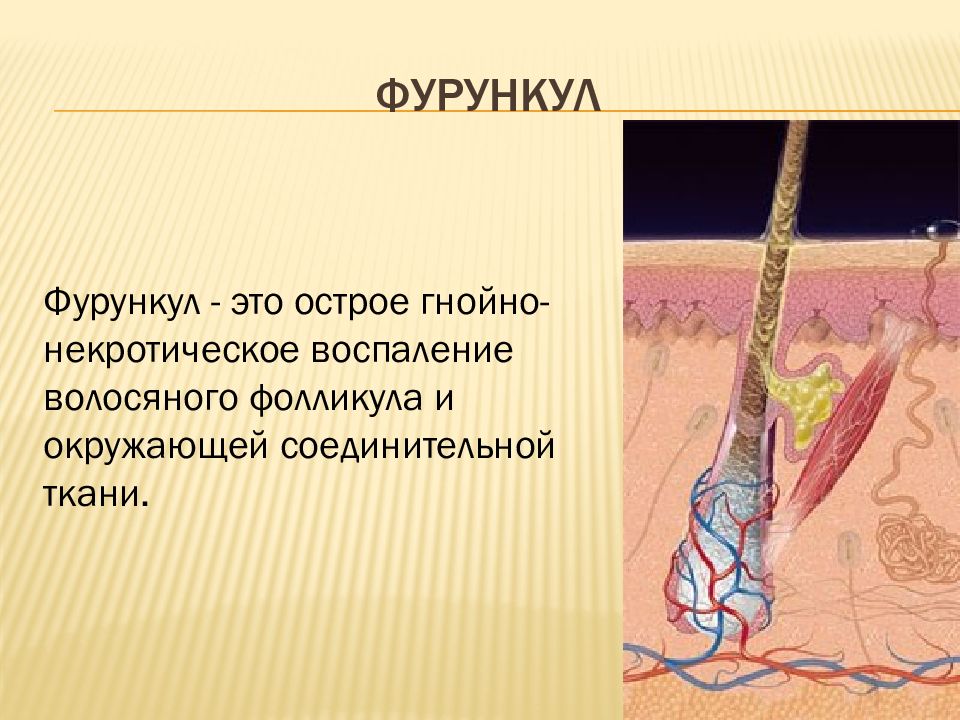 ФУРУНКУЛ

Фурункул - это острое гнойно-некротическое воспаление волосяного фолликула и окружающей соединительной ткани.